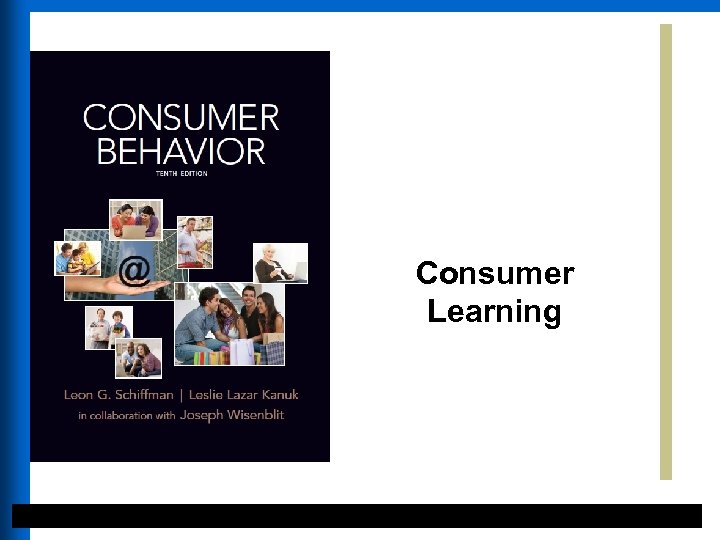 CONSUMER BEHAVIOR
TENTH EDITION

@

Leon G. Schiffman | Leslie Lazar Kanuk
in collaboration with Joseph Wisenblit

Consumer Learning